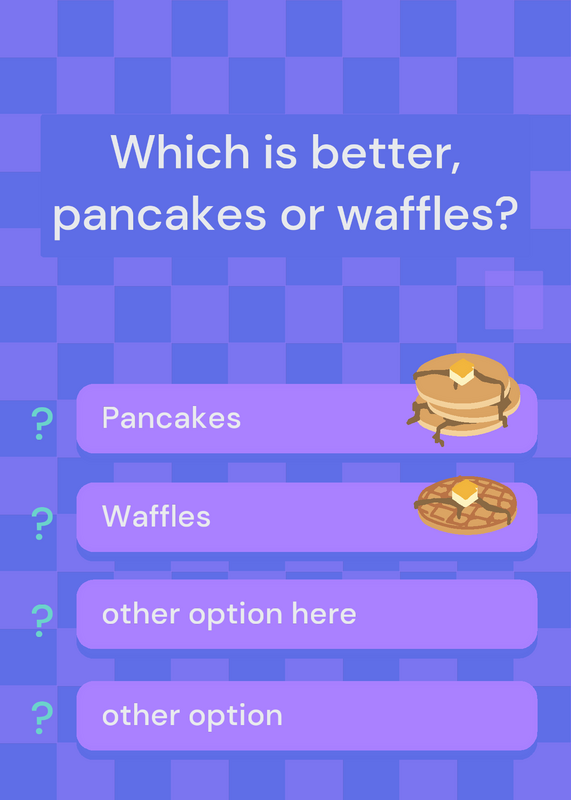 Which is better, pancakes or waffles?

? Pancakes

? Waffles

? other option here

? other option